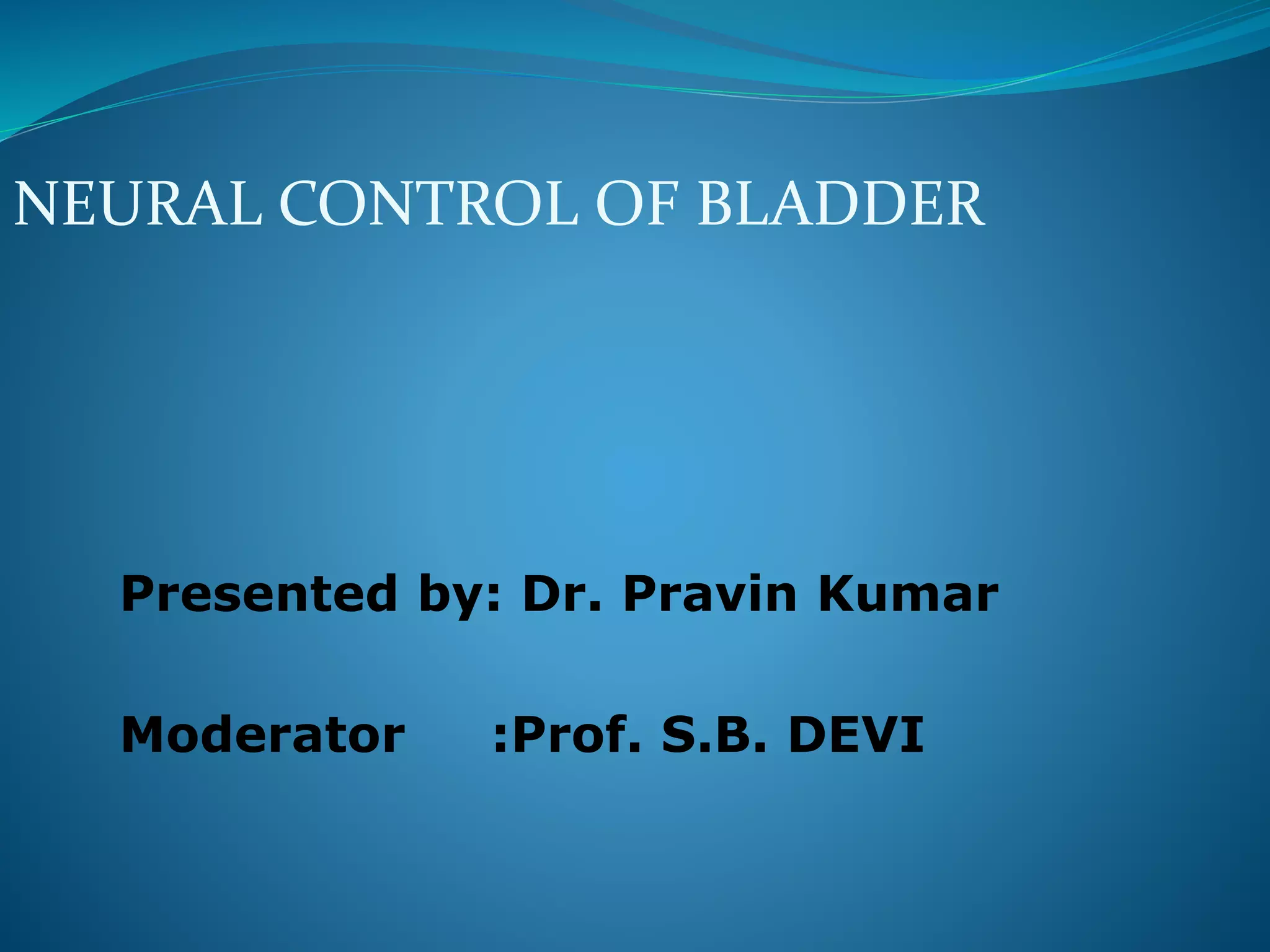 NEURAL CONTROL OF BLADDER

Presented by: Dr. Pravin Kumar

Moderator :Prof. S.B. DEVI